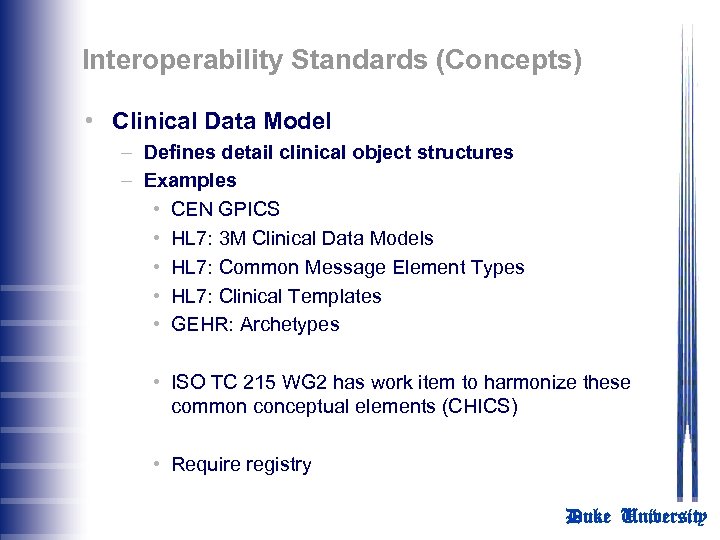 Interoperability Standards (Concepts)

• Clinical Data Model
– Defines detail clinical object structures
– Examples
• CEN GPICS
• HL7: 3M Clinical Data Models
• HL7: Common Message Element Types
• HL7: Clinical Templates
• GEHR: Archetypes

• ISO TC 215 WG2 has work item to harmonize these common conceptual elements (CHICS)

• Require registry

Duke University